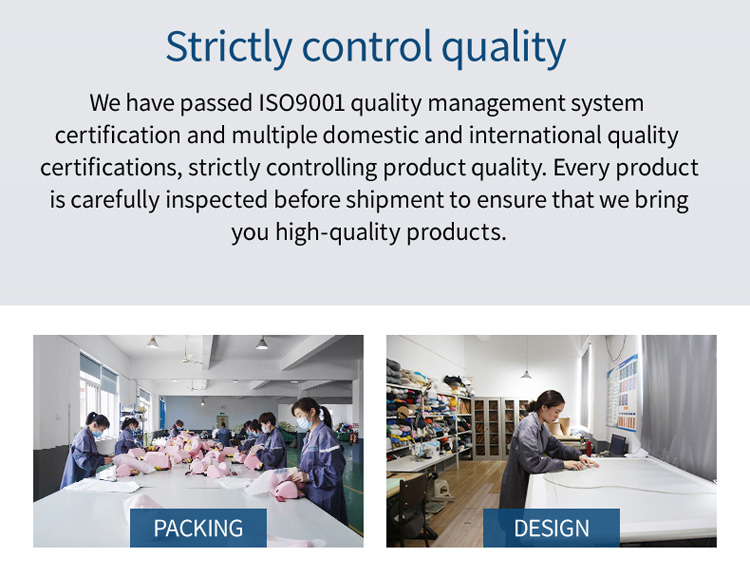 Strictly control quality

We have passed ISO9001 quality management system certification and multiple domestic and international quality certifications, strictly controlling product quality. Every product is carefully inspected before shipment to ensure that we bring you high-quality products.

PACKING

DESIGN